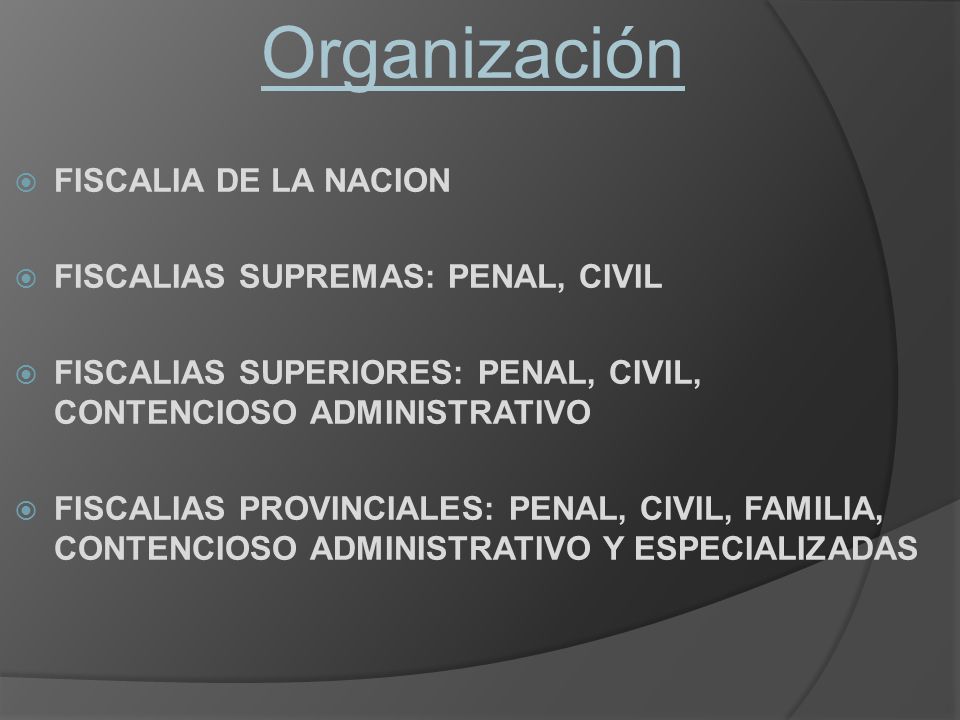 Organización

FISCALIA DE LA NACION

FISCALIAS SUPREMAS: PENAL, CIVIL

FISCALIAS SUPERIORES: PENAL, CIVIL, CONTENCIOSO ADMINISTRATIVO

FISCALIAS PROVINCIALES: PENAL, CIVIL, FAMILIA, CONTENCIOSO ADMINISTRATIVO Y ESPECIALIZADAS